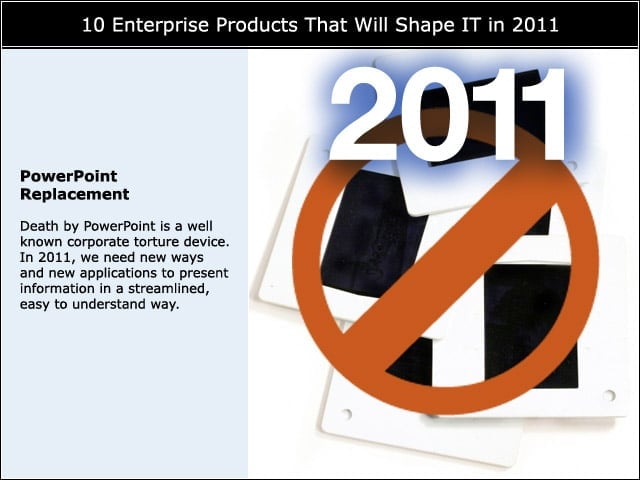 10 Enterprise Products That Will Shape IT in 2011

PowerPoint Replacement

Death by PowerPoint is a well known corporate torture device. In 2011, we need new ways and new applications to present information in a streamlined, easy to understand way.

2011